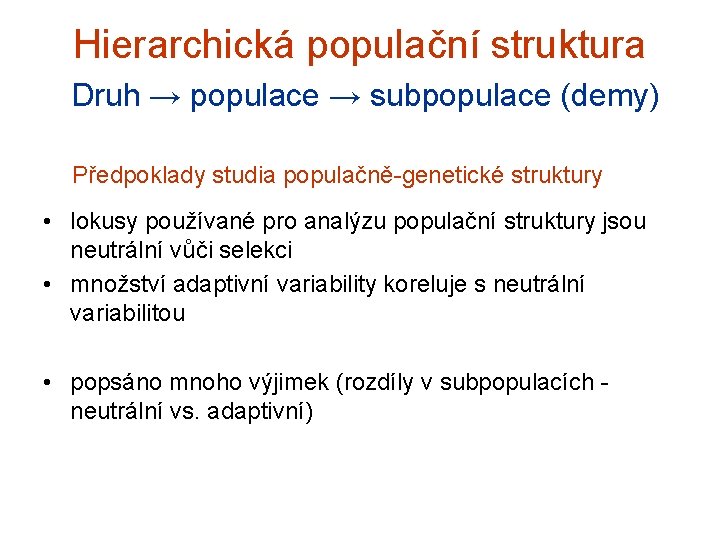 Hierarchická populační struktura

Druh → populace → subpopulace (demy)

Předpoklady studia populačně-genetické struktury

• lokusy používané pro analýzu populační struktury jsou neutrální vůči selekci
• množství adaptivní variability koreluje s neutrální variabilitou

• popsáno mnoho výjimek (rozdíly v subpopulacích - neutrální vs. adaptivní)